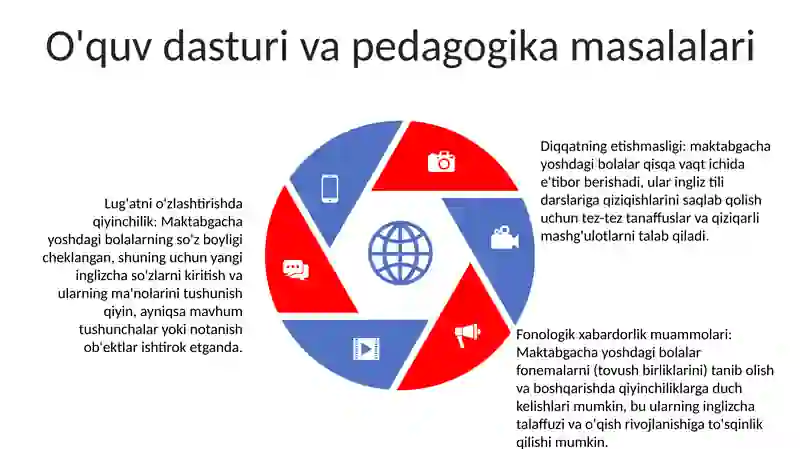 O'quv dasturi va pedagogika masalalari

Lug'atni o'zlashtirishda qiyinchilik: Maktabgacha yoshdagi bolalarning so'z boyligi cheklangan, shuning uchun yangi inglizcha so'zlarni kiritish va ularning ma'nolarini tushunish qiyin, ayniqsa mavhum tushunchalar yoki notanish ob'ektlar ishtirok etganda.

Diqqatning etishmasligi: maktabgacha yoshdagi bolalar qisqa vaqt ichida e'tibor berishadi, ular ingliz tili darslariga qiziqishlarini saqlab qolish uchun tez-tez tanaffuslar va qiziqarli mashg'ulotlarni talab qiladi.

Fonologik xabardorlik muammolari: Maktabgacha yoshdagi bolalar fonemalarni (tovush birliklarini) tanib olish va boshqarishda qiyinchiliklarga duch kelishlari mumkin, bu ularning inglizcha talaffuzi va o'qish rivojlanishiga to'sqinlik qilishi mumkin.